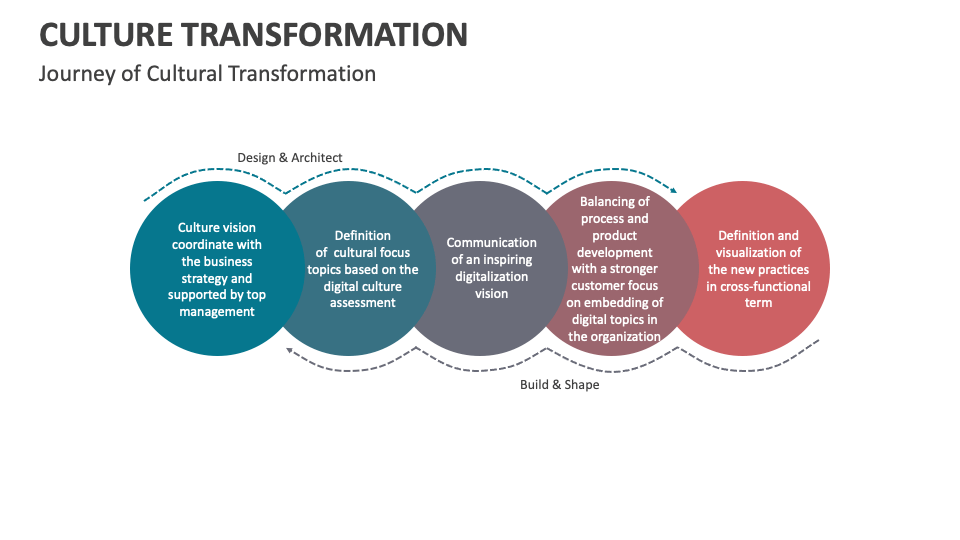 CULTURE TRANSFORMATION

Journey of Cultural Transformation

Design & Architect

Culture vision coordinate with the business strategy and supported by top management

Definition of cultural focus topics based on the digital culture assessment

Communication of an inspiring digitalization vision

Balancing of process and product development with a stronger customer focus on embedding of digital topics in the organization

Definition and visualization of the new practices in cross-functional term

Build & Shape